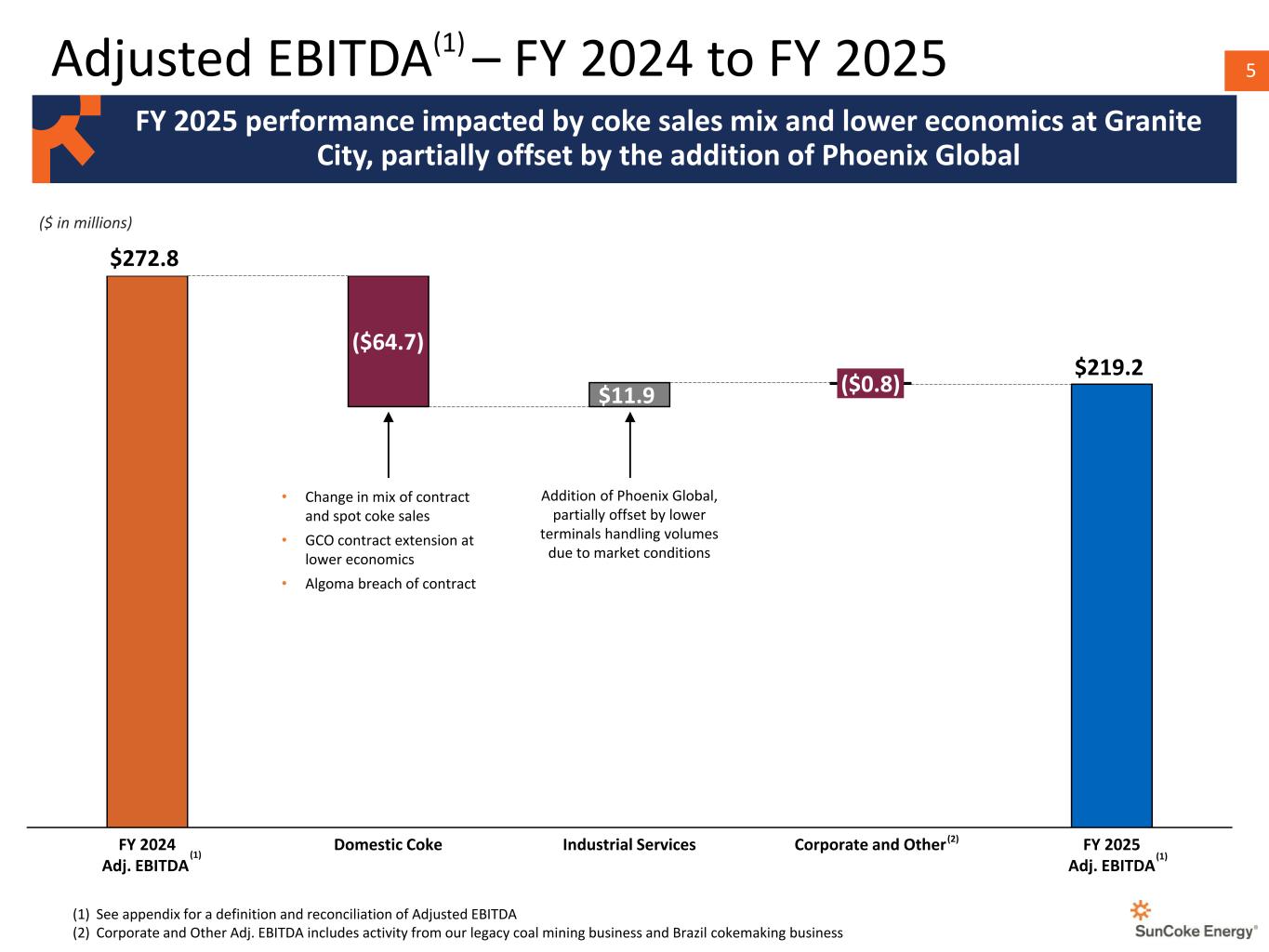 Adjusted EBITDA$^{(1)}$ – FY 2024 to FY 2025

5

FY 2025 performance impacted by coke sales mix and lower economics at Granite City, partially offset by the addition of Phoenix Global

($ in millions)

$272.8

($64.7)

$11.9

($0.8)

$219.2

• Change in mix of contract and spot coke sales
• GCO contract extension at lower economics
• Algoma breach of contract

Addition of Phoenix Global, partially offset by lower terminals handling volumes due to market conditions

FY 2024 Adj. EBITDA$^{(1)}$

Domestic Coke

Industrial Services

Corporate and Other$^{(2)}$

FY 2025 Adj. EBITDA$^{(1)}$

(1) See appendix for a definition and reconciliation of Adjusted EBITDA
(2) Corporate and Other Adj. EBITDA includes activity from our legacy coal mining business and Brazil cokemaking business

SunCoke Energy®